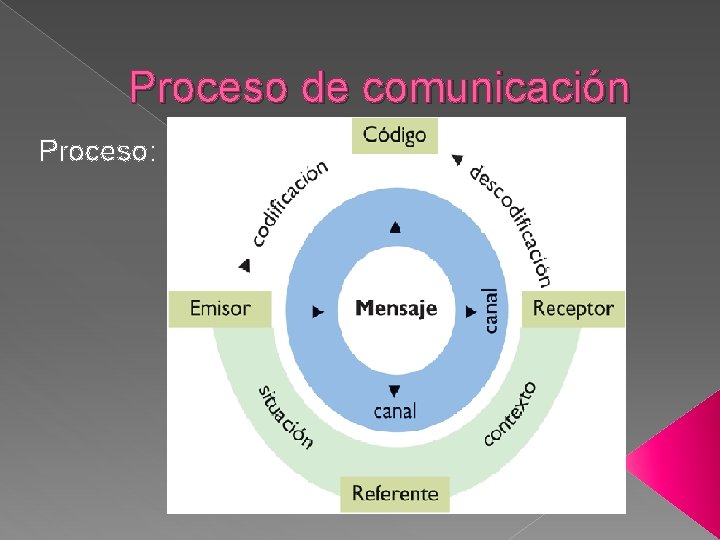 Proceso de comunicación

Proceso:

Código

codificación

descodificación

Emisor

Mensaje

canal

Receptor

canal

situación

contexto

Referente